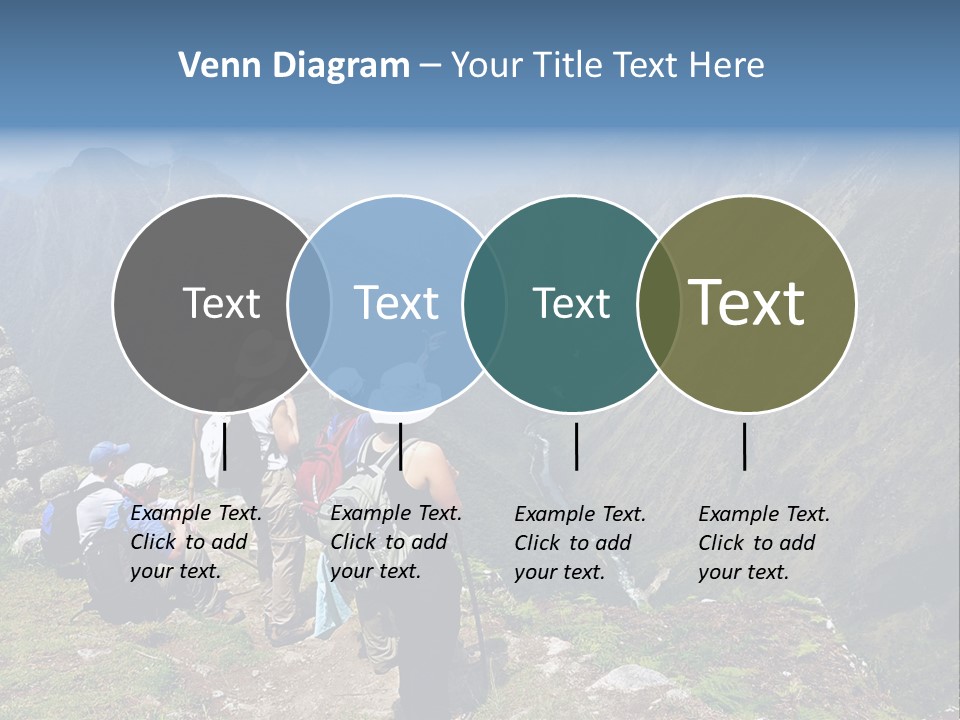 Venn Diagram – Your Title Text Here

Text

Text

Text

Text

Example Text. Click to add your text.

Example Text. Click to add your text.

Example Text. Click to add your text.

Example Text. Click to add your text.